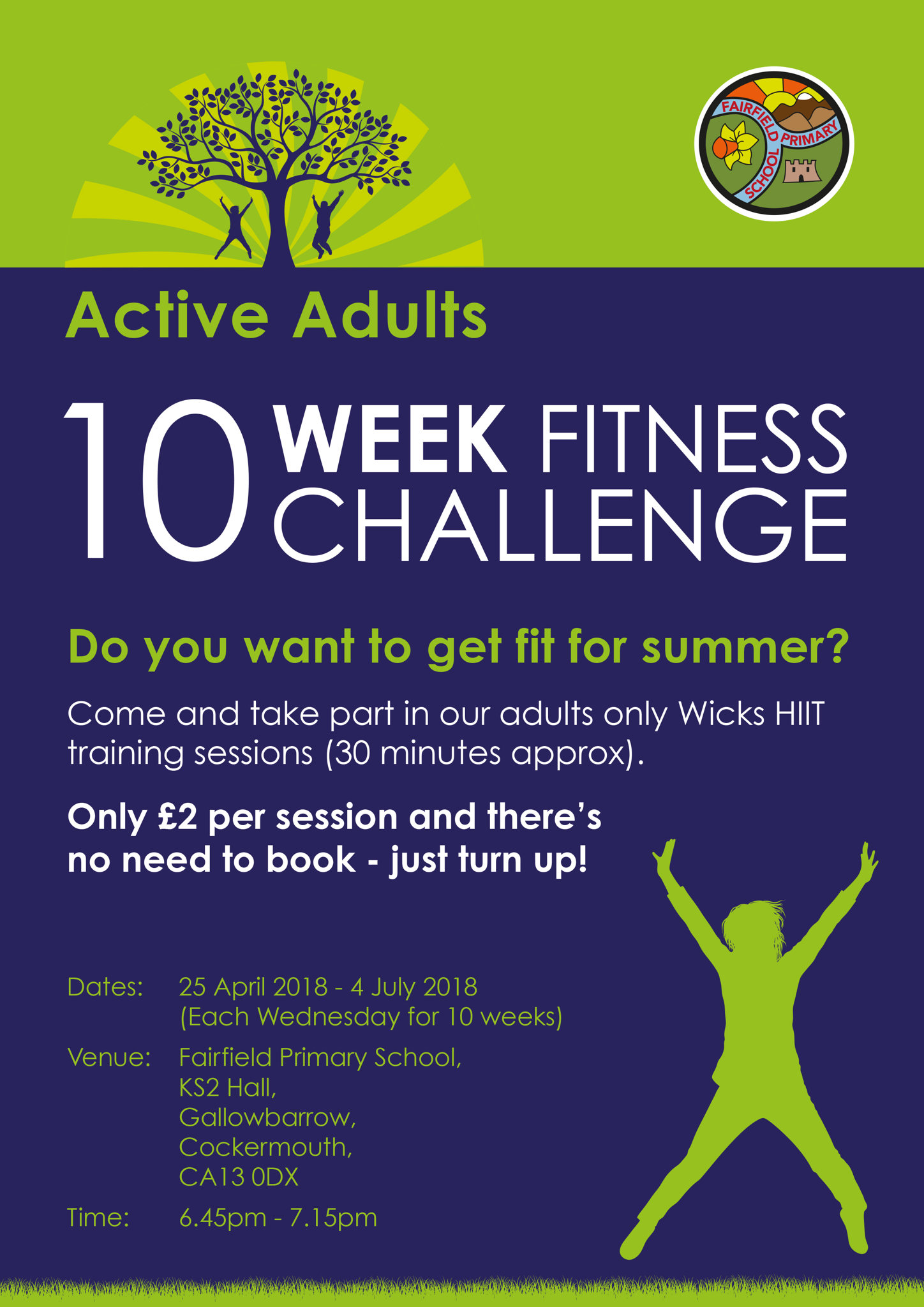 FAIRFIELD PRIMARY SCHOOL

Active Adults

10 WEEK FITNESS CHALLENGE

Do you want to get fit for summer?

Come and take part in our adults only Wicks HIIT training sessions (30 minutes approx).

Only £2 per session and there's no need to book - just turn up!

Dates: 25 April 2018 - 4 July 2018 (Each Wednesday for 10 weeks)

Venue: Fairfield Primary School, KS2 Hall, Gallowbarrow, Cockermouth, CA13 0DX

Time: 6.45pm - 7.15pm